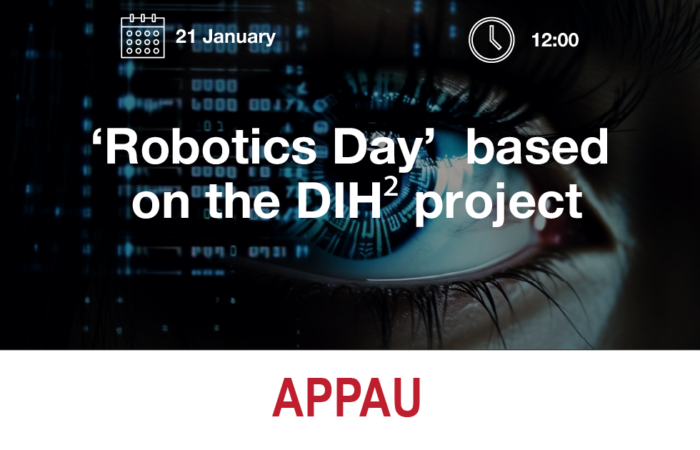 21 January

12:00

‘Robotics Day’ based on the DIH$^2$ project

APPAU